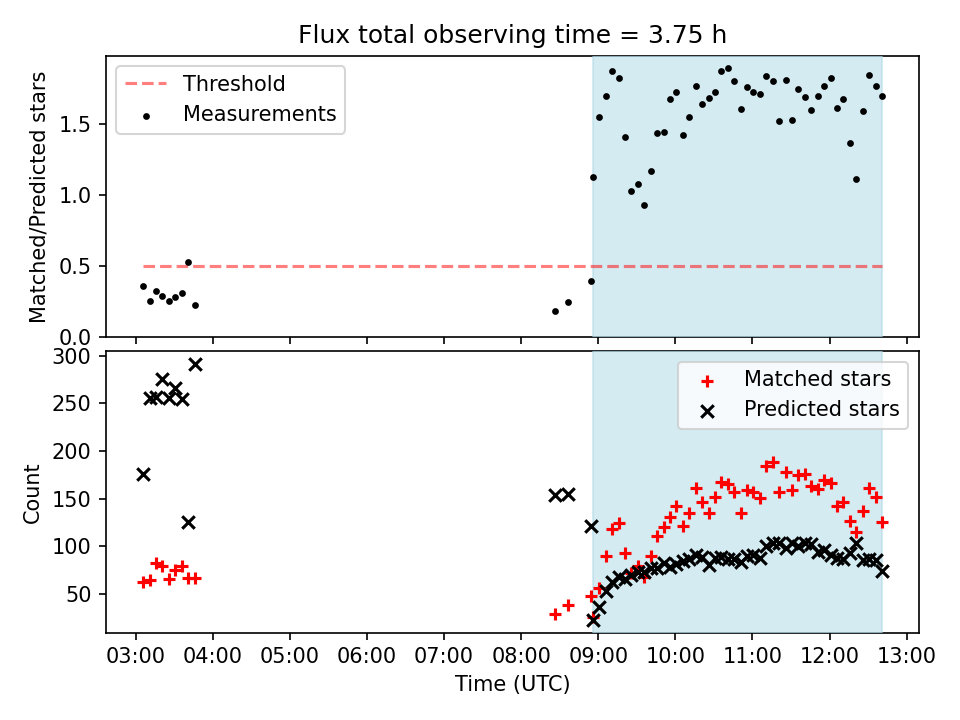 Flux total observing time = 3.75 h

Threshold
Measurements

Matched/Predicted stars

1.5
1.0
0.5
0.0

Matched stars
Predicted stars

Count

300
250
200
150
100
50

03:00 04:00 05:00 06:00 07:00 08:00 09:00 10:00 11:00 12:00 13:00

Time (UTC)